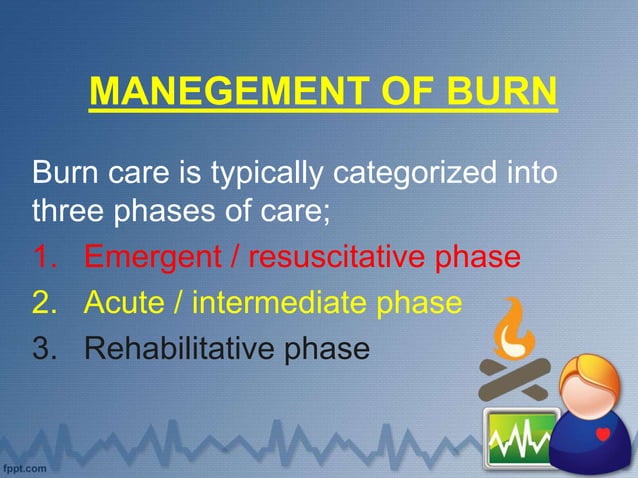 MANEGEMENT OF BURN

Burn care is typically categorized into three phases of care;

1. Emergent / resuscitative phase
2. Acute / intermediate phase
3. Rehabilitative phase

fppt.com